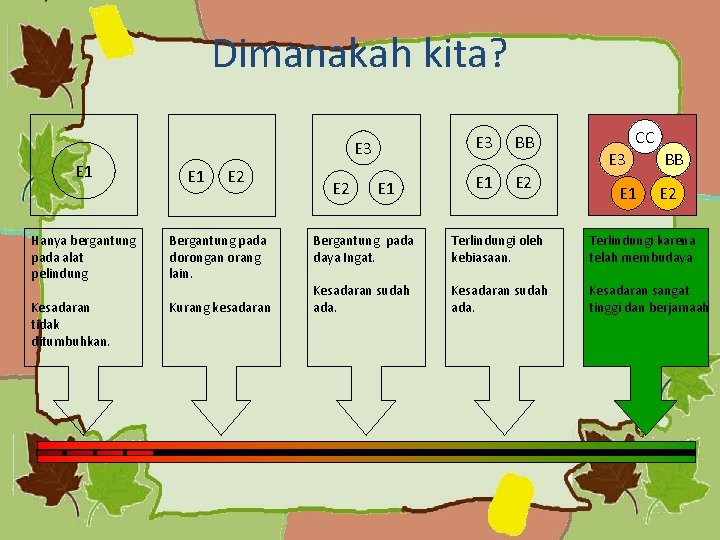 Dimanakah kita?

E1

E1 E2

E3
E2 E1

E3 BB
E1 E2

CC
E3 BB
E1 E2

Hanya bergantung pada alat pelindung

Kesadaran tidak ditumbuhkan.

Bergantung pada dorongan orang lain.

Kurang kesadaran

Bergantung pada daya Ingat.

Kesadaran sudah ada.

Terlindungi oleh kebiasaan.

Kesadaran sudah ada.

Terlindungi karena telah membudaya

Kesadaran sangat tinggi dan berjamaah